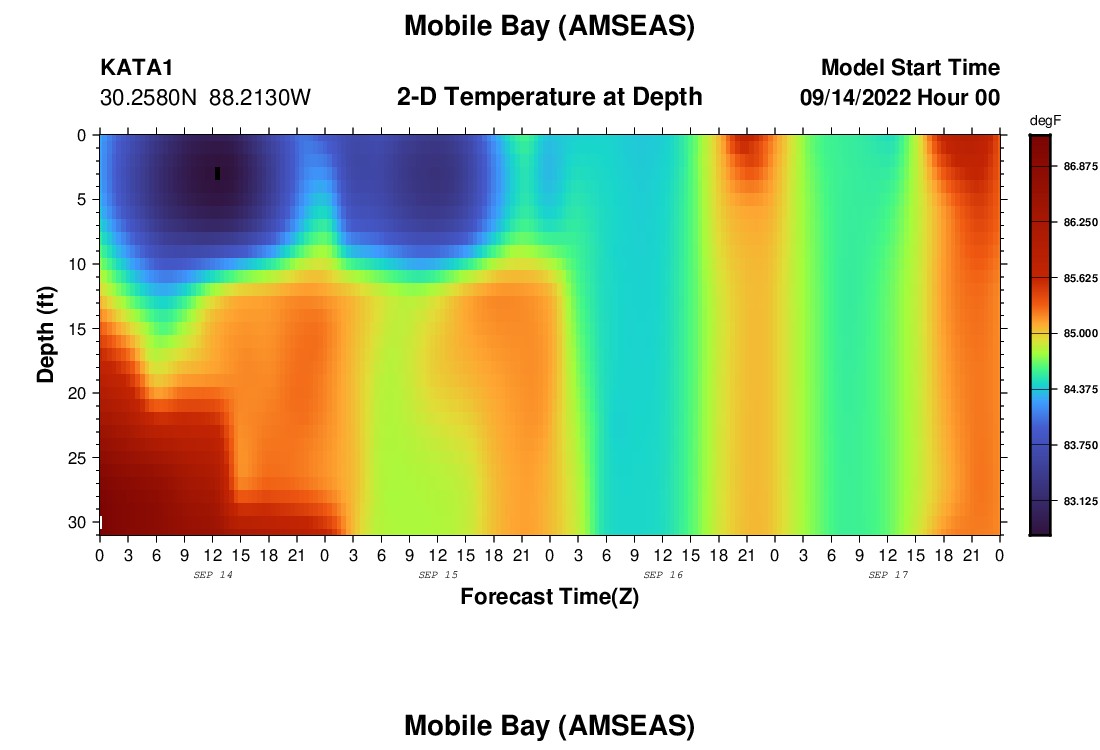 Mobile Bay (AMSEAS)

KATA1
30.2580N 88.2130W

2-D Temperature at Depth

Model Start Time
09/14/2022 Hour 00

degF
86.875
86.250
85.625
85.000
84.375
83.750
83.125

Depth (ft)
0
5
10
15
20
25
30

0 3 6 9 12 15 18 21 0 3 6 9 12 15 18 21 0 3 6 9 12 15 18 21 0 3 6 9 12 15 18 21 0
SEP 14
SEP 15
SEP 16
SEP 17

Forecast Time(Z)

Mobile Bay (AMSEAS)